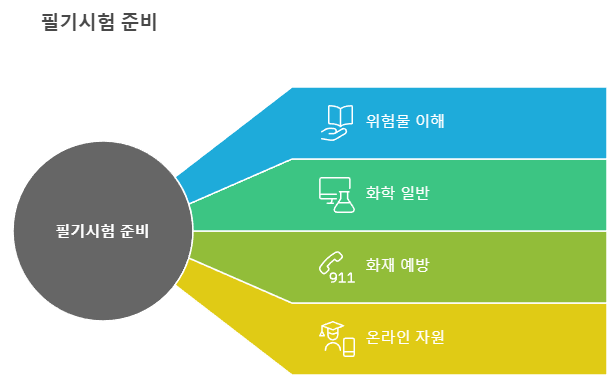 필기시험 준비

필기시험 준비

위험물 이해

화학 일반

911

화재 예방

온라인 자원